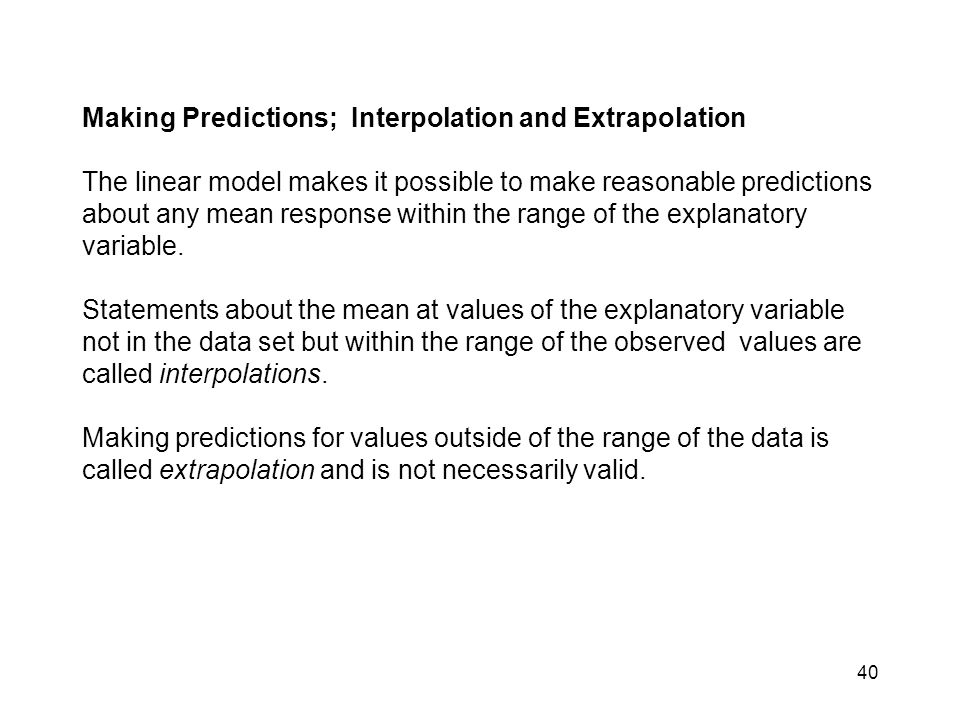 Making Predictions; Interpolation and Extrapolation

The linear model makes it possible to make reasonable predictions about any mean response within the range of the explanatory variable.

Statements about the mean at values of the explanatory variable not in the data set but within the range of the observed values are called interpolations.

Making predictions for values outside of the range of the data is called extrapolation and is not necessarily valid.

40